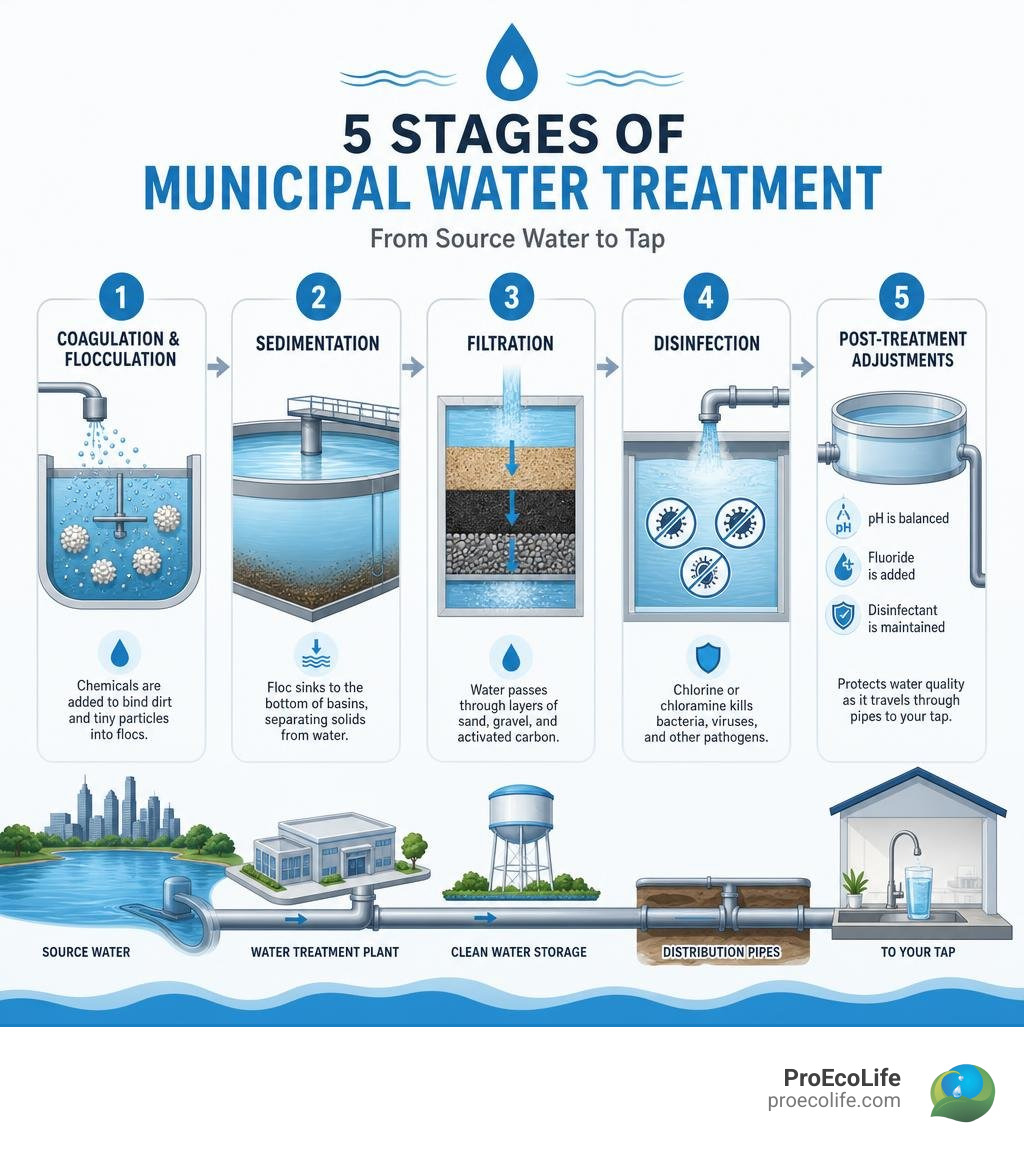 5 STAGES OF
MUNICIPAL WATER TREATMENT

From Source Water to Tap

1
COAGULATION & FLOCCULATION

Chemicals are added to bind dirt and tiny particles into flocs.

2
SEDIMENTATION

Floc sinks to the bottom of basins, separating solids from water.

3
FILTRATION

Water passes through layers of sand, gravel, and activated carbon.

4
DISINFECTION

Chlorine or chloramine kills bacteria, viruses, and other pathogens.

5
POST-TREATMENT ADJUSTMENTS

pH

pH is balanced

Fluoride is added

Disinfectant is maintained

Protects water quality as it travels through pipes to your tap.

SOURCE WATER

WATER TREATMENT PLANT

CLEAN WATER STORAGE

DISTRIBUTION PIPES

TO YOUR TAP

ProEcoLife
proecolife.com